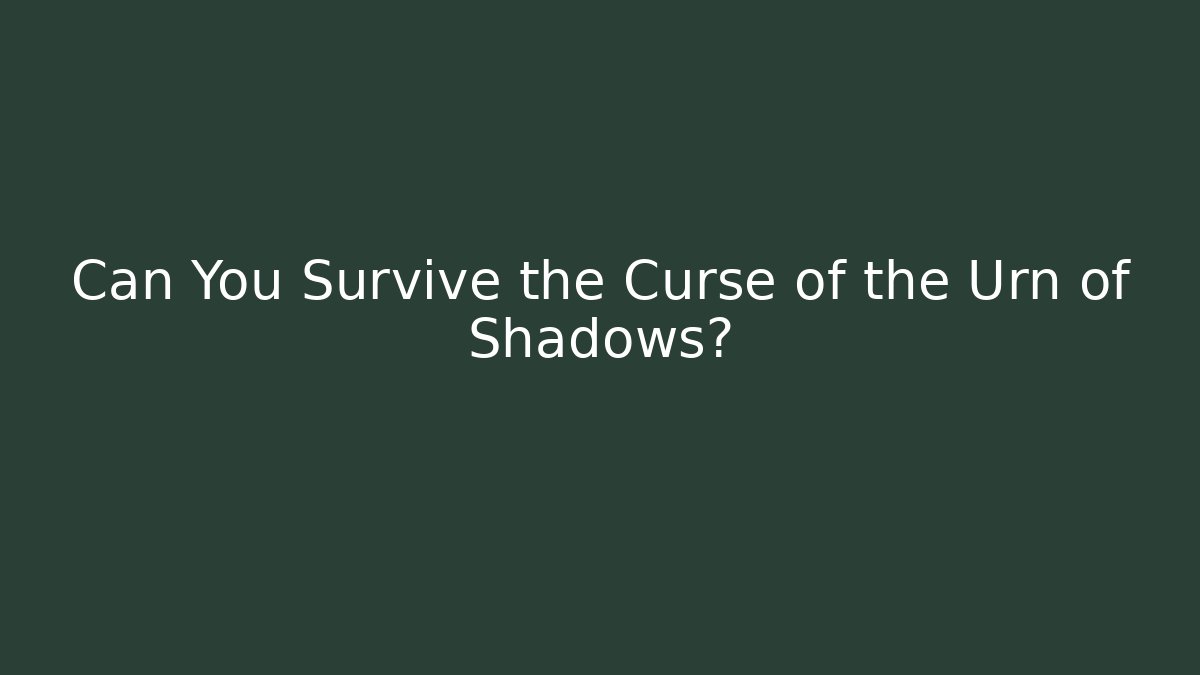 Can You Survive the Curse of the Urn of Shadows?